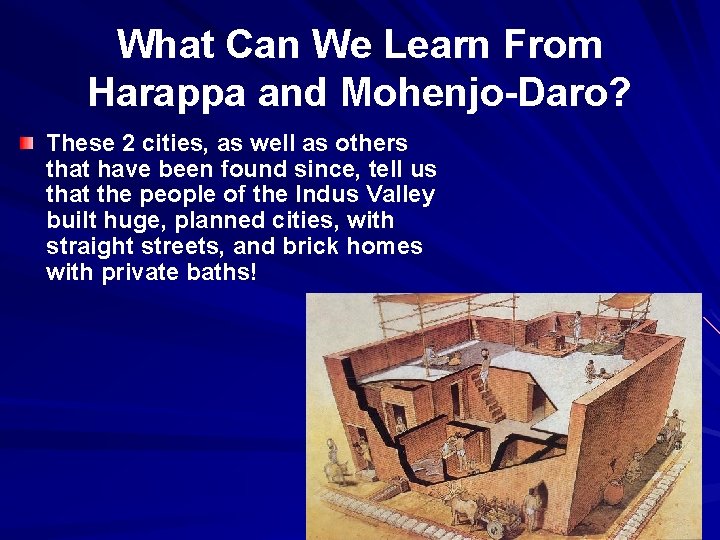 What Can We Learn From Harappa and Mohenjo-Daro?

These 2 cities, as well as others that have been found since, tell us that the people of the Indus Valley built huge, planned cities, with straight streets, and brick homes with private baths!